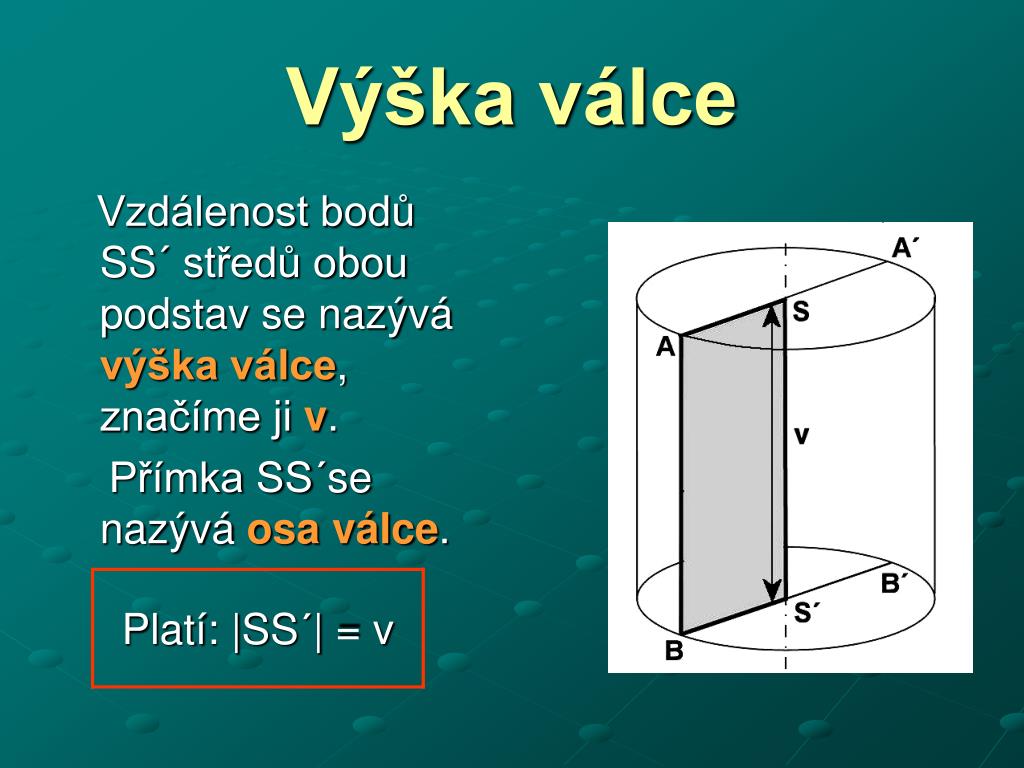 Výška válce

Vzdálenost bodů SS´ středů obou podstav se nazývá výška válce, značíme ji v.

Přímka SS´se nazývá osa válce.

Platí: |SS´| = v

A´
S
A
v
B´
S´
B